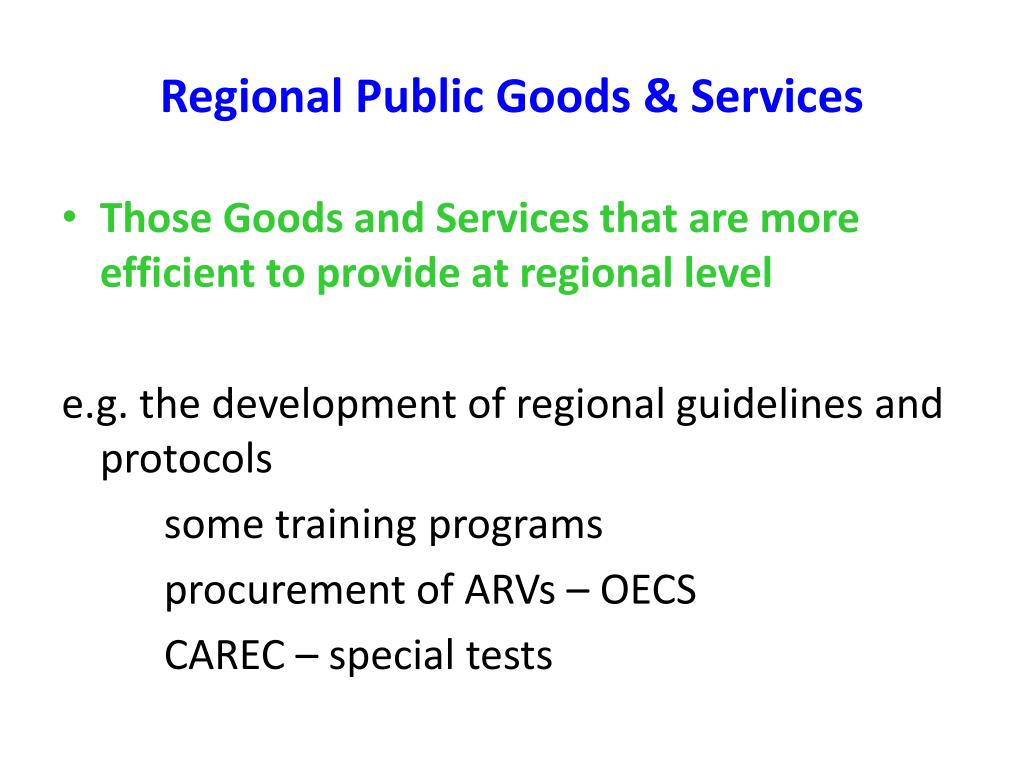 Regional Public Goods & Services

• Those Goods and Services that are more efficient to provide at regional level

e.g. the development of regional guidelines and protocols

some training programs

procurement of ARVs – OECS

CAREC – special tests